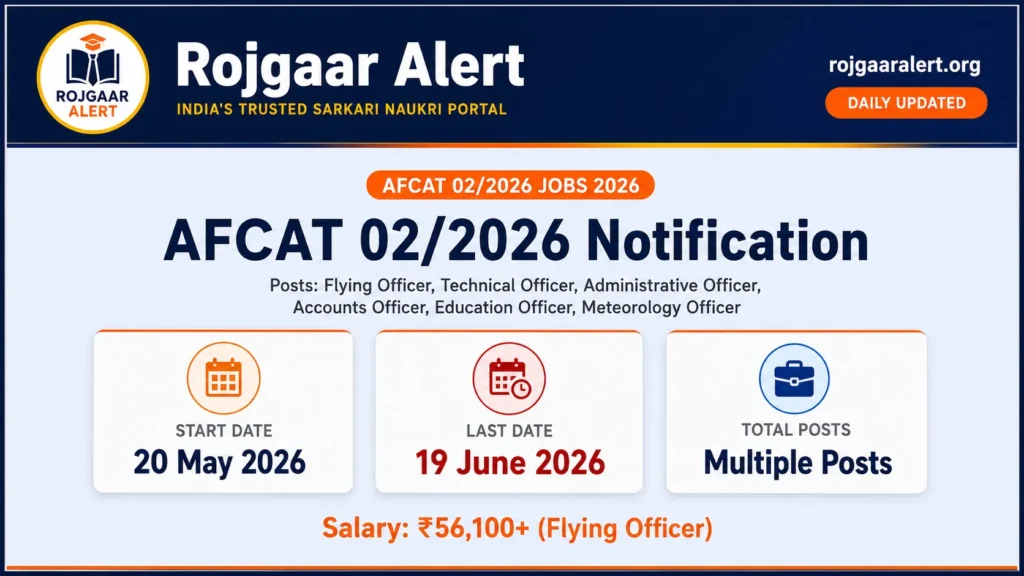 ROJGAAR ALERT

Rojgaar Alert

INDIA'S TRUSTED SARKARI NAUKRI PORTAL

rojgaaralert.org

DAILY UPDATED

AFCAT 02/2026 JOBS 2026

AFCAT 02/2026 Notification

Posts: Flying Officer, Technical Officer, Administrative Officer, Accounts Officer, Education Officer, Meteorology Officer

START DATE
20 May 2026

LAST DATE
19 June 2026

TOTAL POSTS
Multiple Posts

Salary: ₹56,100+ (Flying Officer)